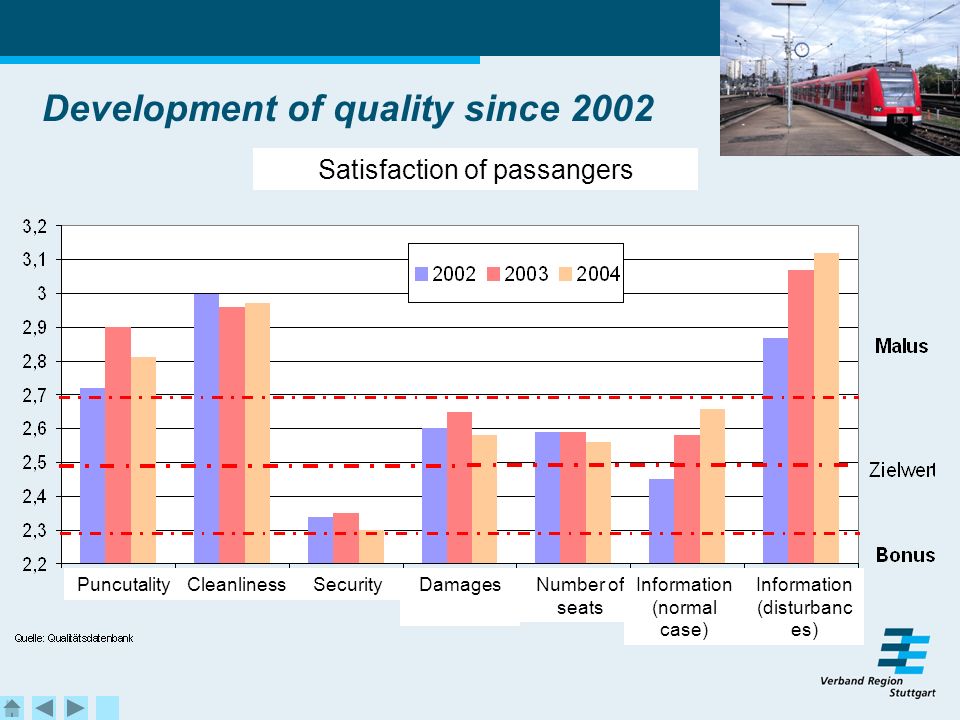 Development of quality since 2002

Satisfaction of passangers

3,2
3,1
3
2,9
2,8
2,7
2,6
2,5
2,4
2,3
2,2

2002 2003 2004

Malus

Zielwert

Bonus

Puncutality Cleanliness Security Damages Number of seats Information (normal case) Information (disturbances)

Quelle: Qualitätsdatenbank

Verband Region Stuttgart